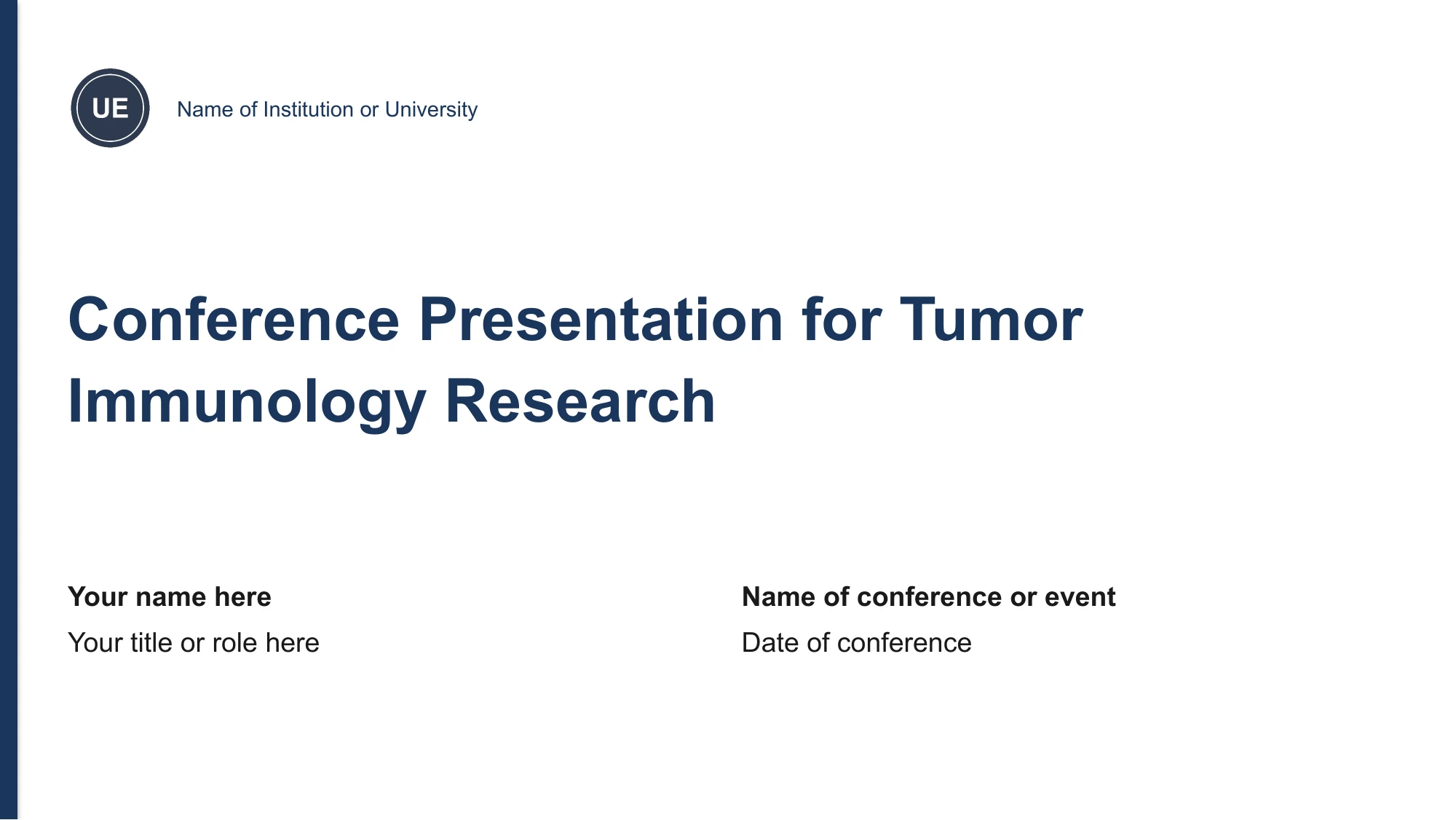 UE

Name of Institution or University

Conference Presentation for Tumor Immunology Research

Your name here

Your title or role here

Name of conference or event

Date of conference